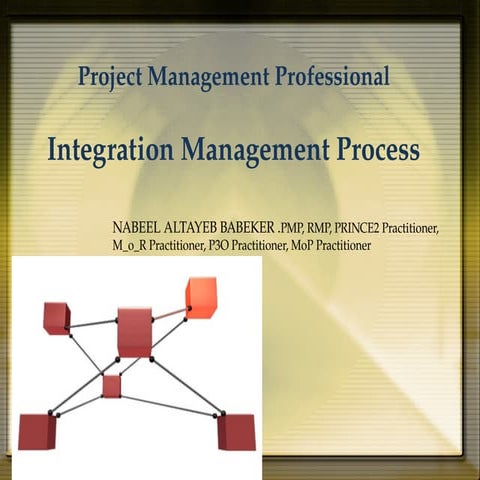 Project Management Professional

Integration Management Process

NABEEL ALTAYEB BABEKER .PMP, RMP, PRINCE2 Practitioner, M_o_R Practitioner, P3O Practitioner, MoP Practitioner